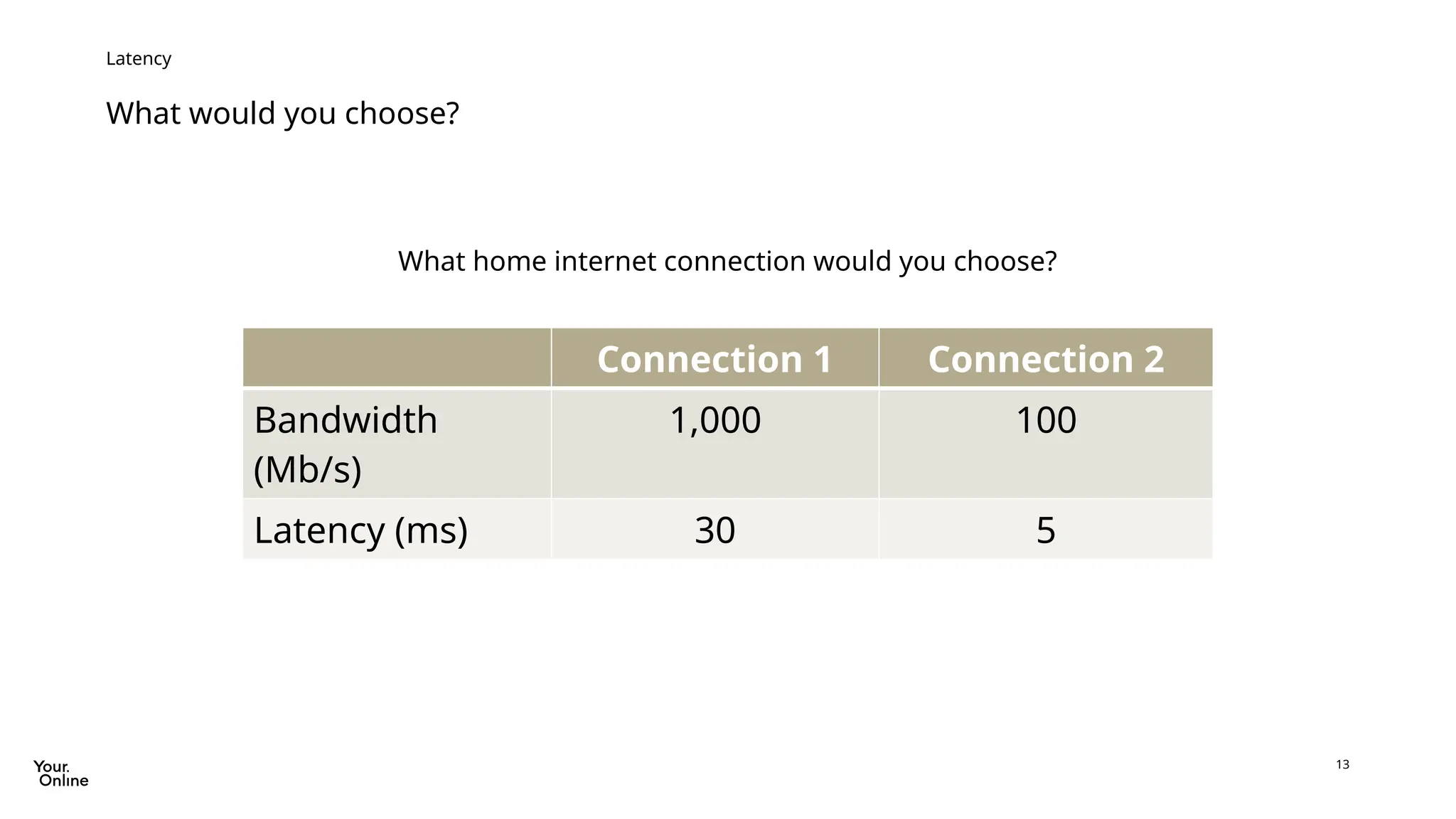 Latency

What would you choose?

What home internet connection would you choose?

| | Connection 1 | Connection 2 |
|---|---|---|
| Bandwidth (Mb/s) | 1,000 | 100 |
| Latency (ms) | 30 | 5 |

Your. Online

13